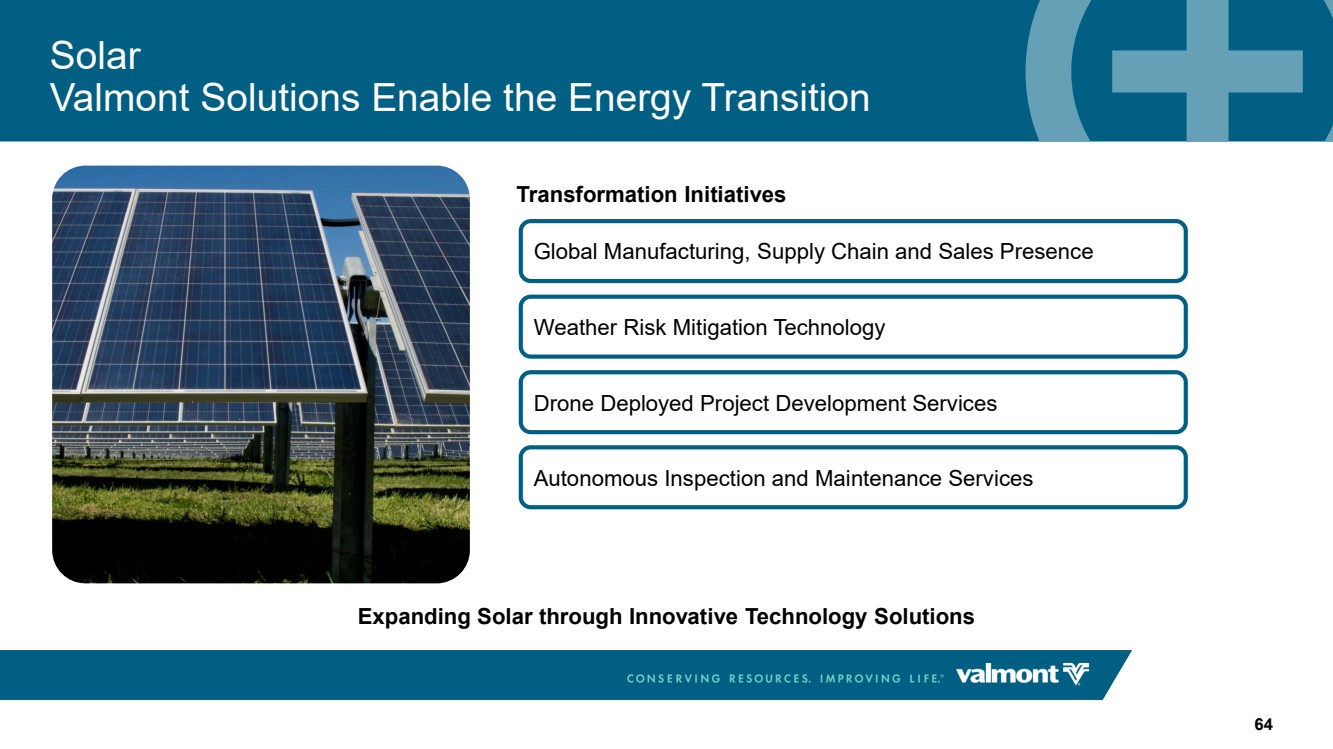 Solar
Valmont Solutions Enable the Energy Transition

Transformation Initiatives

Global Manufacturing, Supply Chain and Sales Presence

Weather Risk Mitigation Technology

Drone Deployed Project Development Services

Autonomous Inspection and Maintenance Services

Expanding Solar through Innovative Technology Solutions

CONSERVING RESOURCES. IMPROVING LIFE.® valmont

64